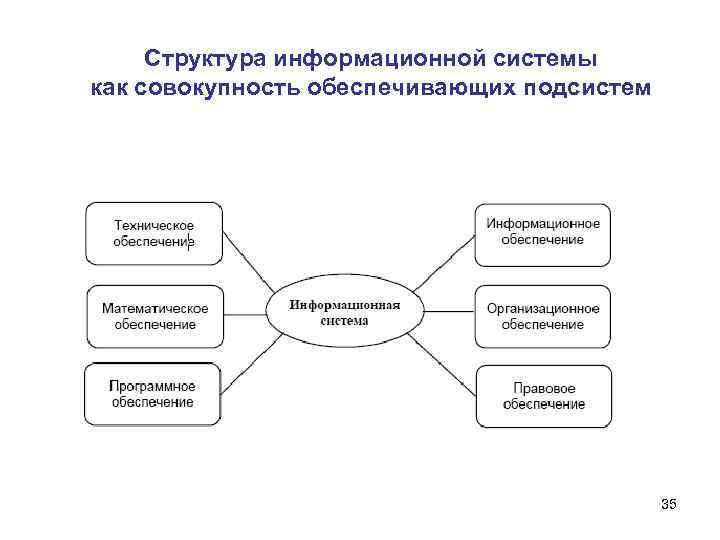 Структура информационной системы как совокупность обеспечивающих подсистем

Техническое обеспечение

Математическое обеспечение

Программное обеспечение

Информационная система

Информационное обеспечение

Организационное обеспечение

Правовое обеспечение

35